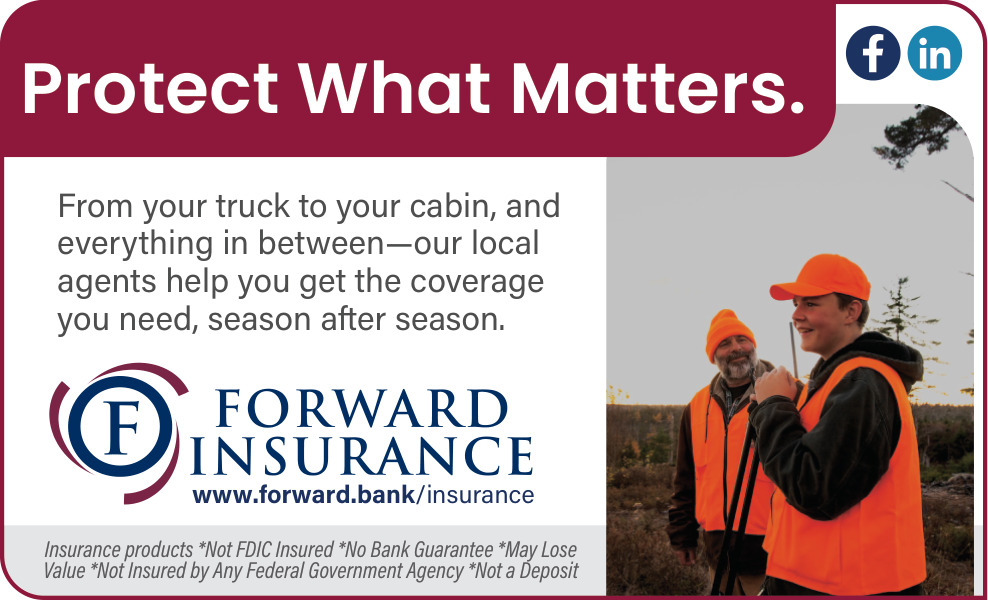 Protect What Matters.

f in

From your truck to your cabin, and everything in between—our local agents help you get the coverage you need, season after season.

F FORWARD INSURANCE
www.forward.bank/insurance

Insurance products *Not FDIC Insured *No Bank Guarantee *May Lose Value *Not Insured by Any Federal Government Agency *Not a Deposit